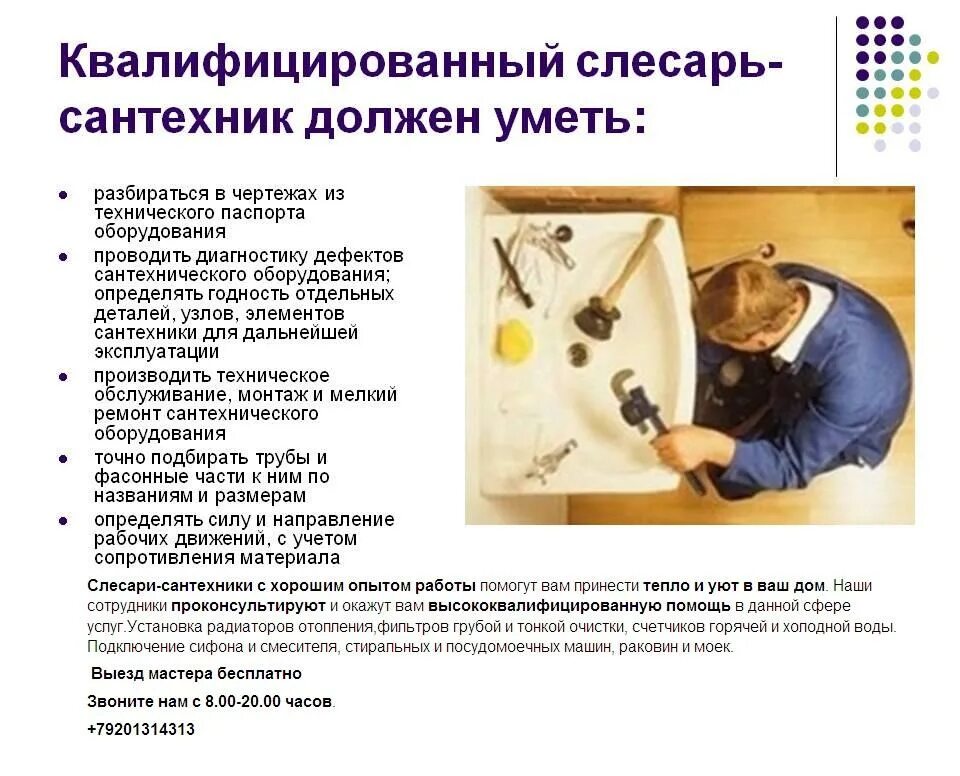 Квалифицированный слесарь-сантехник должен уметь:

- разбираться в чертежах из технического паспорта оборудования
- проводить диагностику дефектов сантехнического оборудования; определять годность отдельных деталей, узлов, элементов сантехники для дальнейшей эксплуатации
- производить техническое обслуживание, монтаж и мелкий ремонт сантехнического оборудования
- точно подбирать трубы и фасонные части к ним по названиям и размерам
- определять силу и направление рабочих движений, с учетом сопротивления материала

Слесари-сантехники с хорошим опытом работы помогут вам принести тепло и уют в ваш дом. Наши сотрудники проконсультируют и окажут вам высококвалифицированную помощь в данной сфере услуг.Установка радиаторов отопления,фильтров грубой и тонкой очистки, счетчиков горячей и холодной воды. Подключение сифона и смесителя, стиральных и посудомоечных машин, раковин и моек.

Выезд мастера бесплатно

Звоните нам с 8.00-20.00 часов.

+79201314313